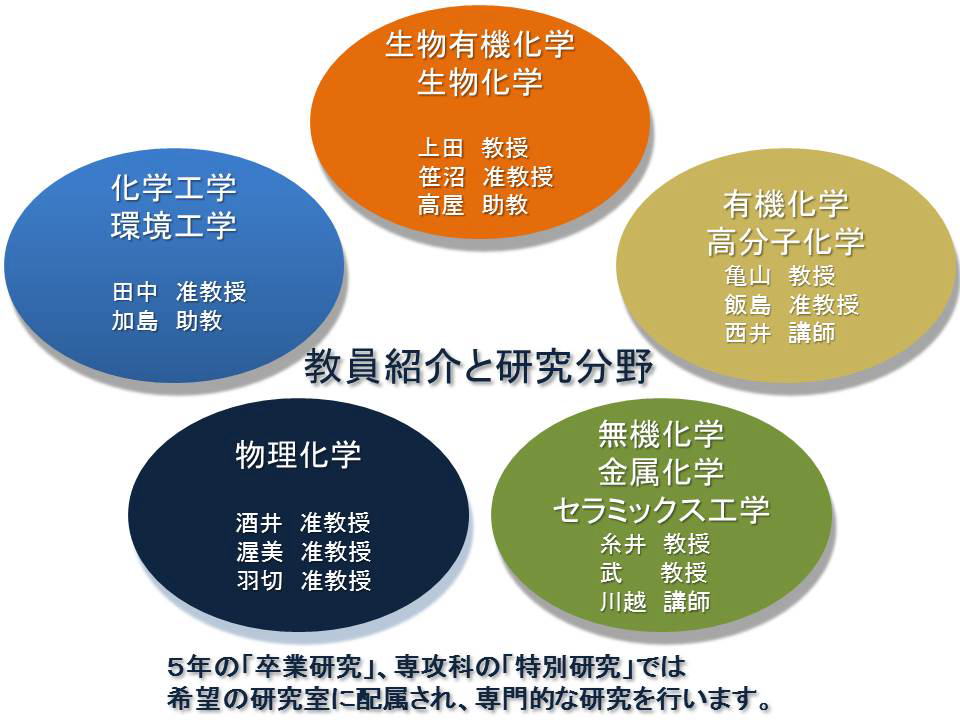 生物有機化学
生物化学

上田 教授
笹沼 准教授
高屋 助教

化学工学
環境工学

田中 准教授
加島 助教

有機化学
高分子化学
亀山 教授
飯島 准教授
西井 講師

教員紹介と研究分野

物理化学

酒井 准教授
渥美 准教授
羽切 准教授

無機化学
金属化学
セラミックス工学
糸井 教授
武 教授
川越 講師

5年の「卒業研究」、専攻科の「特別研究」では
希望の研究室に配属され、専門的な研究を行います。